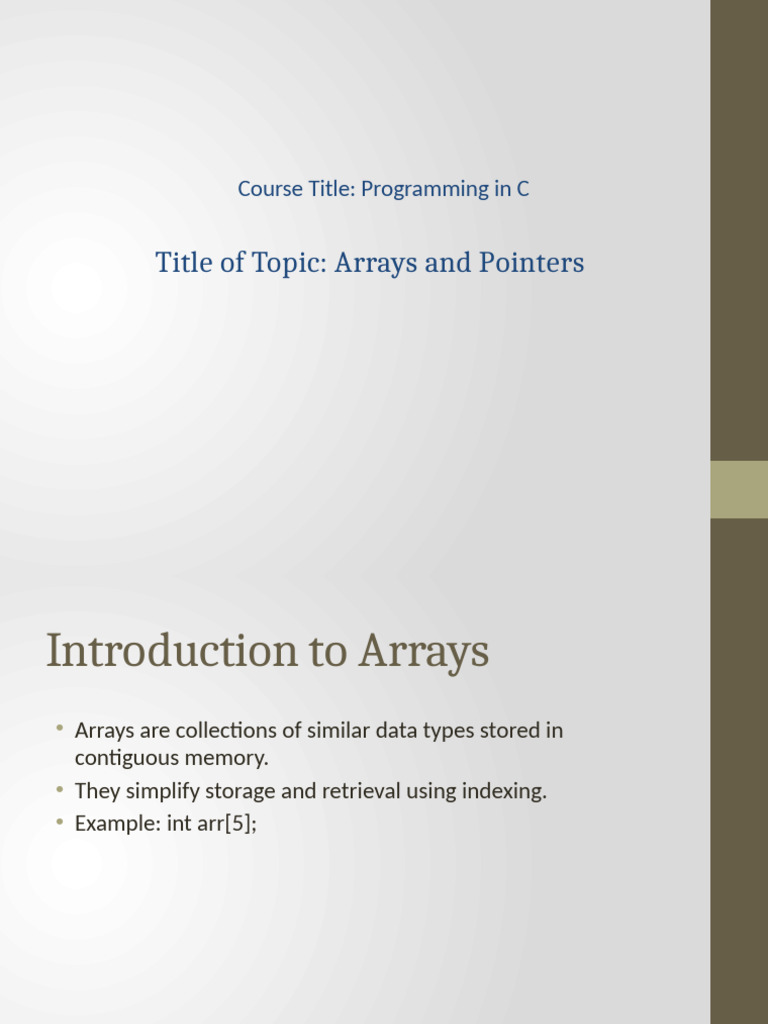 Course Title: Programming in C

Title of Topic: Arrays and Pointers

Introduction to Arrays

• Arrays are collections of similar data types stored in contiguous memory.
• They simplify storage and retrieval using indexing.
• Example: int arr[5];